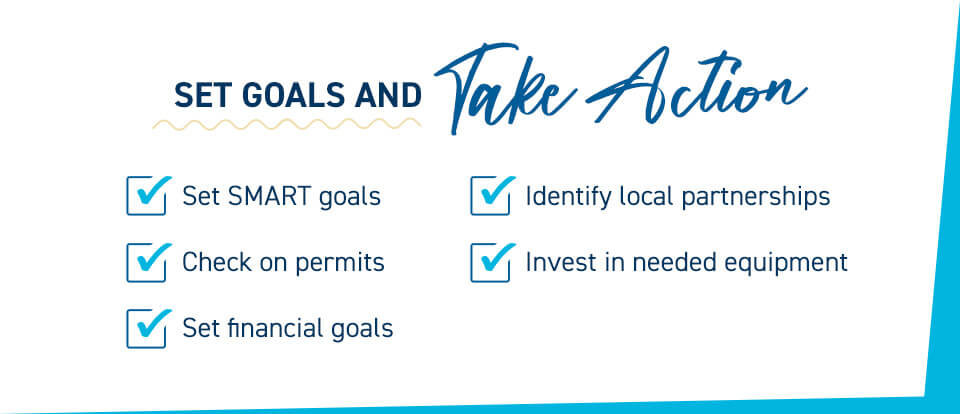 SET GOALS AND Take Action

Set SMART goals

Check on permits

Set financial goals

Identify local partnerships

Invest in needed equipment